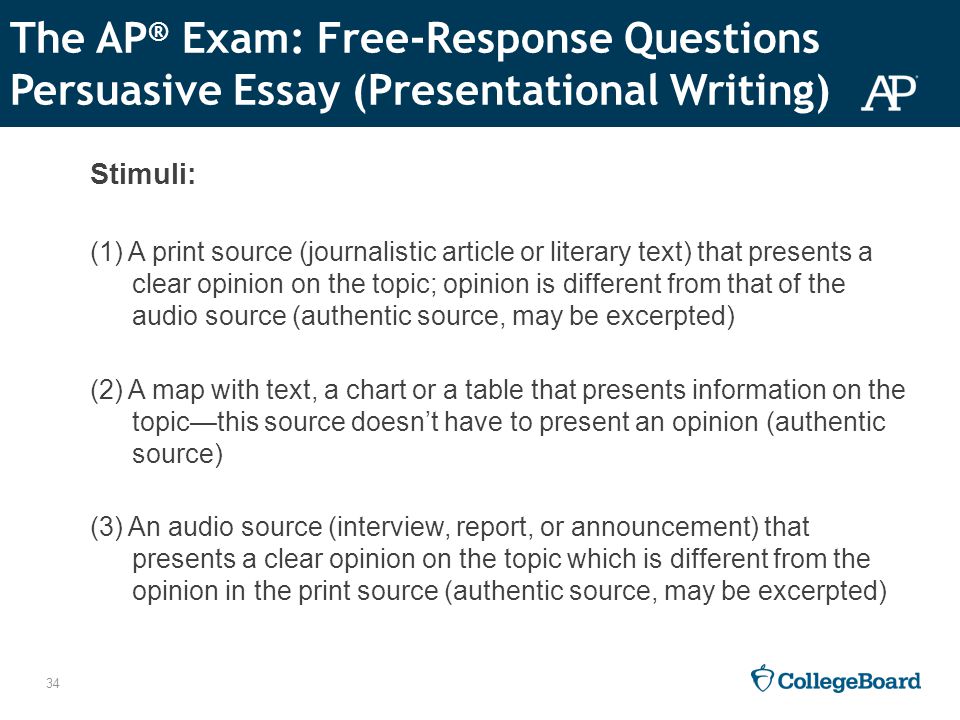 The AP® Exam: Free-Response Questions
Persuasive Essay (Presentational Writing)

AP

Stimuli:

(1) A print source (journalistic article or literary text) that presents a clear opinion on the topic; opinion is different from that of the audio source (authentic source, may be excerpted)

(2) A map with text, a chart or a table that presents information on the topic—this source doesn't have to present an opinion (authentic source)

(3) An audio source (interview, report, or announcement) that presents a clear opinion on the topic which is different from the opinion in the print source (authentic source, may be excerpted)

34

CollegeBoard